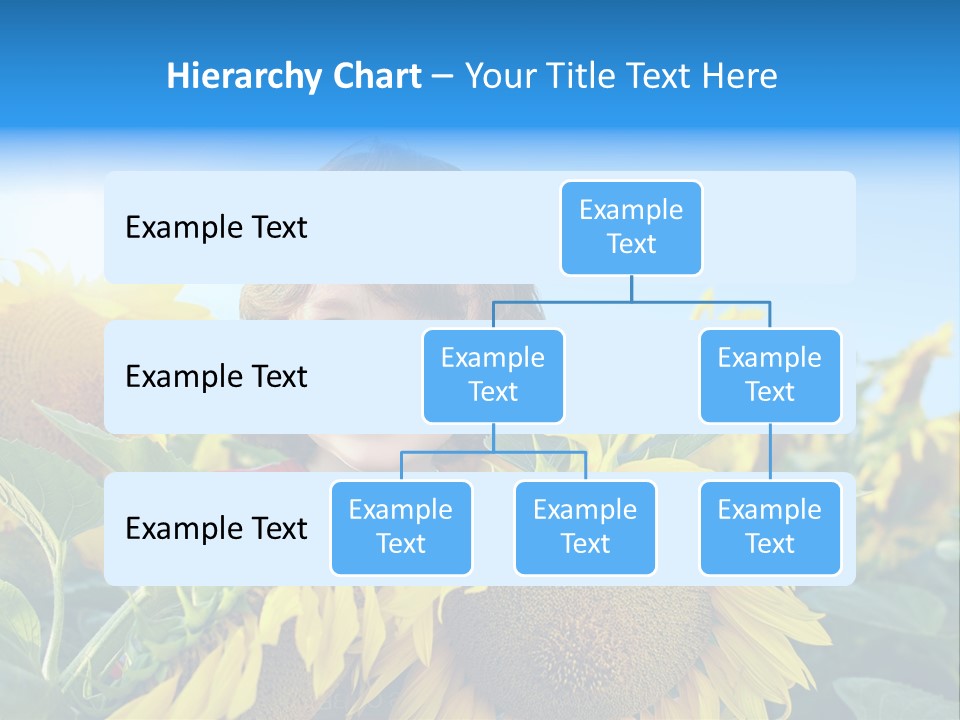 Hierarchy Chart – Your Title Text Here

Example Text

Example Text

Example Text

Example Text

Example Text

Example Text

Example Text

Example Text

Example Text